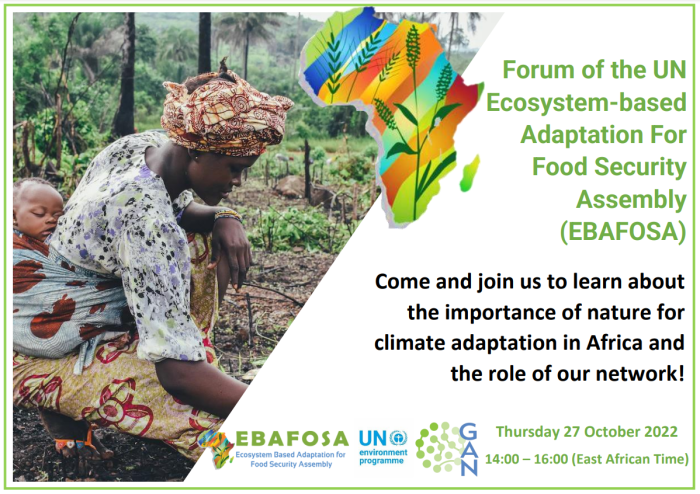 Forum of the UN Ecosystem-based Adaptation For Food Security Assembly (EBAFOSA)

Come and join us to learn about the importance of nature for climate adaptation in Africa and the role of our network!

EBAFOSA
Ecosystem Based Adaptation for Food Security Assembly

UN environment programme

GAN

Thursday 27 October 2022
14:00 – 16:00 (East African Time)